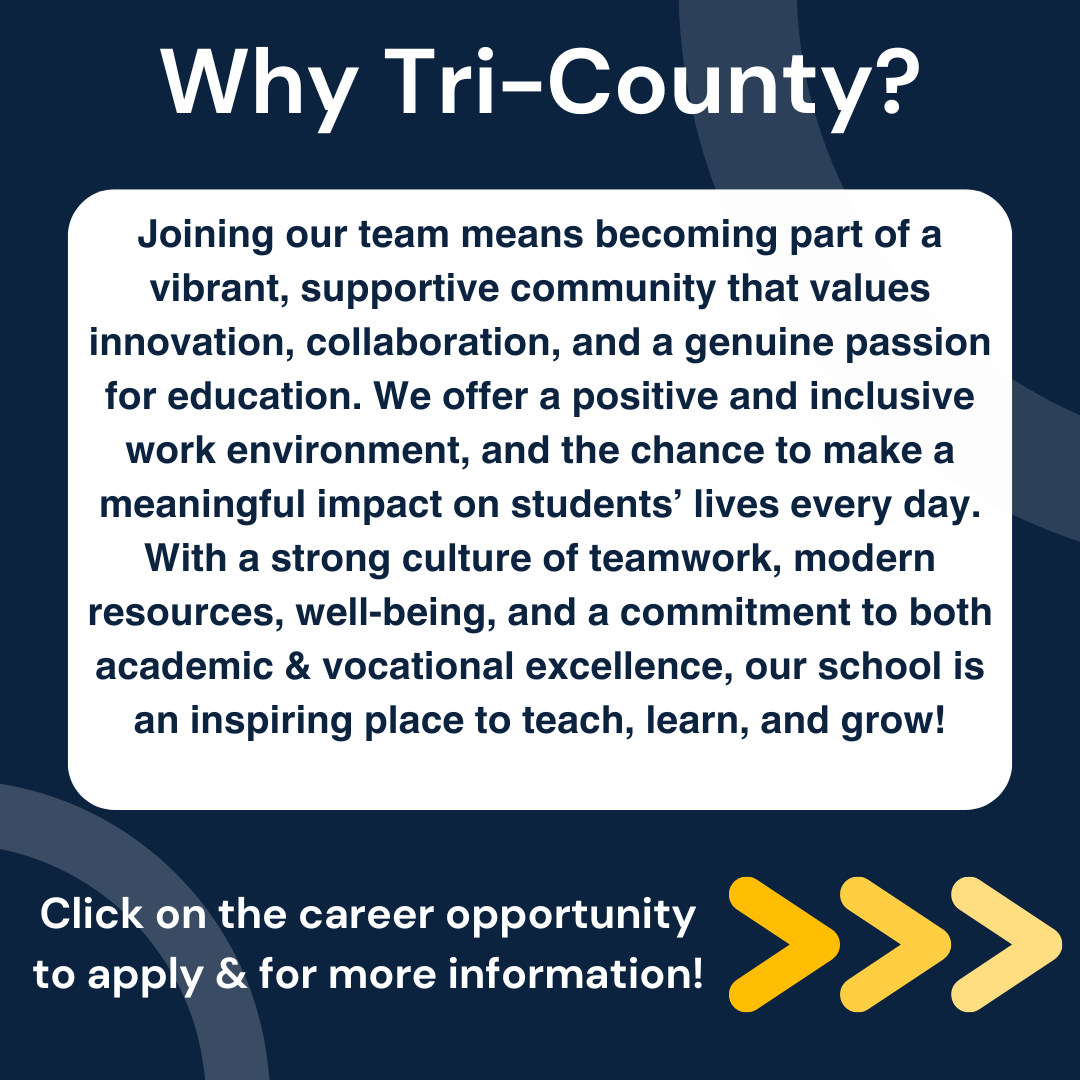 Why Tri-County?

Joining our team means becoming part of a vibrant, supportive community that values innovation, collaboration, and a genuine passion for education. We offer a positive and inclusive work environment, and the chance to make a meaningful impact on students' lives every day. With a strong culture of teamwork, modern resources, well-being, and a commitment to both academic & vocational excellence, our school is an inspiring place to teach, learn, and grow!

Click on the career opportunity to apply & for more information!